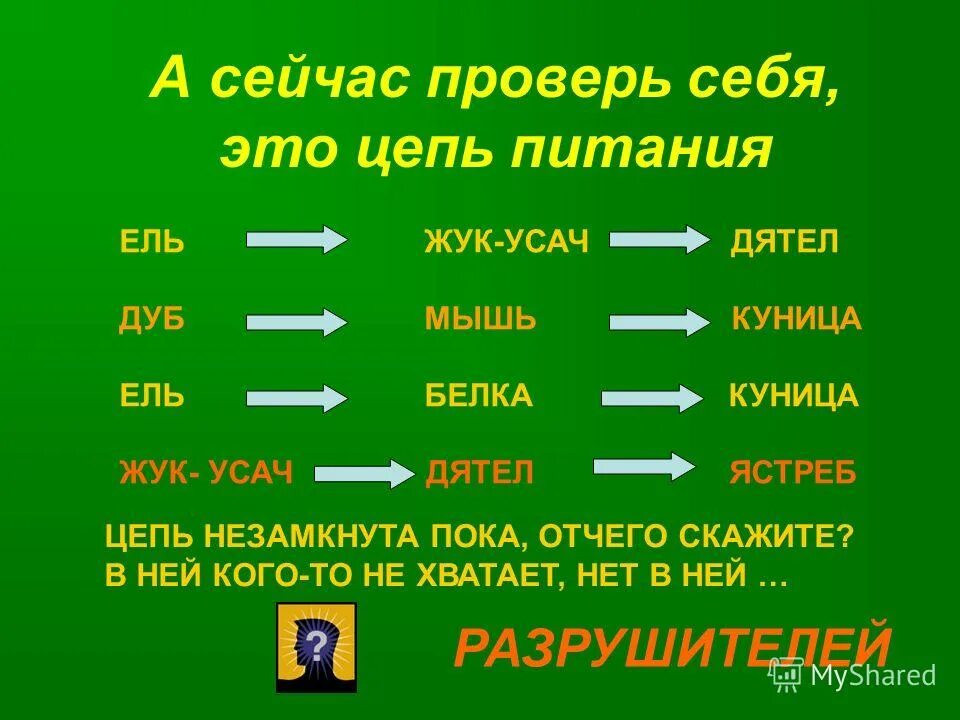 А сейчас проверь себя, это цепь питания

ЕЛЬ → ЖУК-УСАЧ → ДЯТЕЛ

ДУБ → МЫШЬ → КУНИЦА

ЕЛЬ → БЕЛКА → КУНИЦА

ЖУК- УСАЧ → ДЯТЕЛ → ЯСТРЕБ

ЦЕПЬ НЕЗАМКНУТА ПОКА, ОТЧЕГО СКАЖИТЕ?
В НЕЙ КОГО-ТО НЕ ХВАТАЕТ, НЕТ В НЕЙ …

?

РАЗРУШИТЕЛЕЙ

MyShared